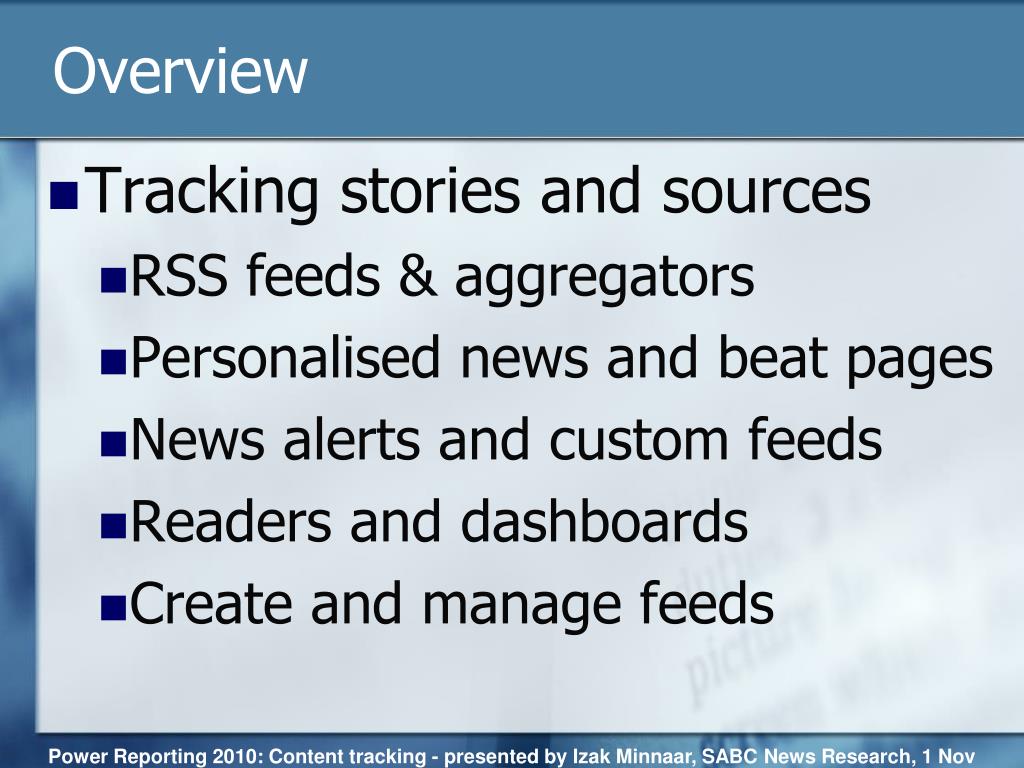 Overview

Tracking stories and sources

RSS feeds & aggregators

Personalised news and beat pages

News alerts and custom feeds

Readers and dashboards

Create and manage feeds

Power Reporting 2010: Content tracking - presented by Izak Minnaar, SABC News Research, 1 Nov